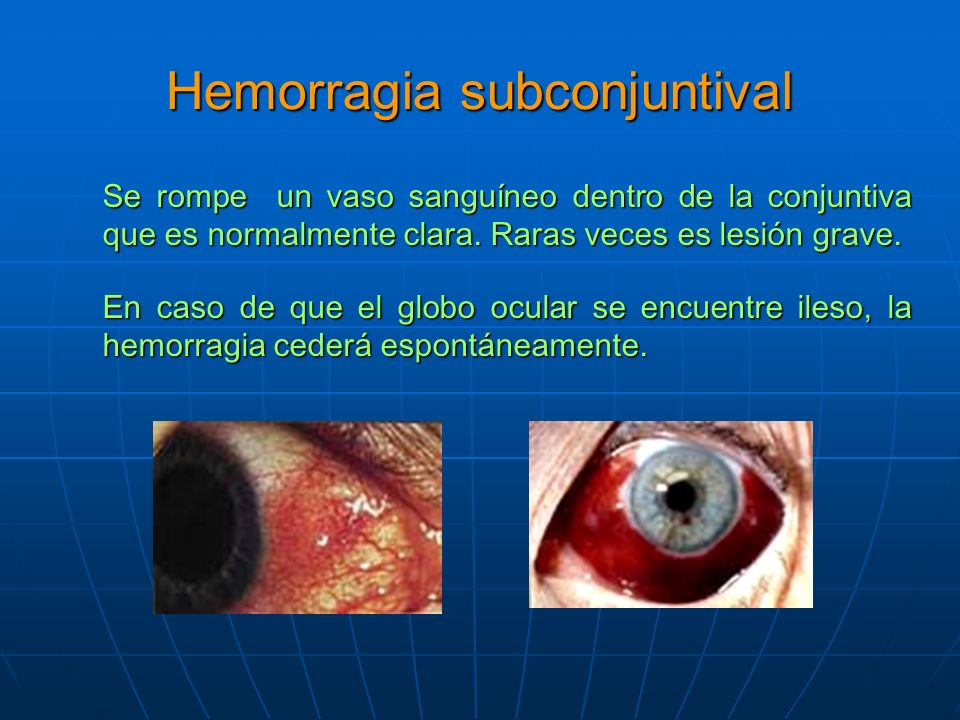 Hemorragia subconjuntival

Se rompe un vaso sanguíneo dentro de la conjuntiva que es normalmente clara. Raras veces es lesión grave.

En caso de que el globo ocular se encuentre ileso, la hemorragia cederá espontáneamente.